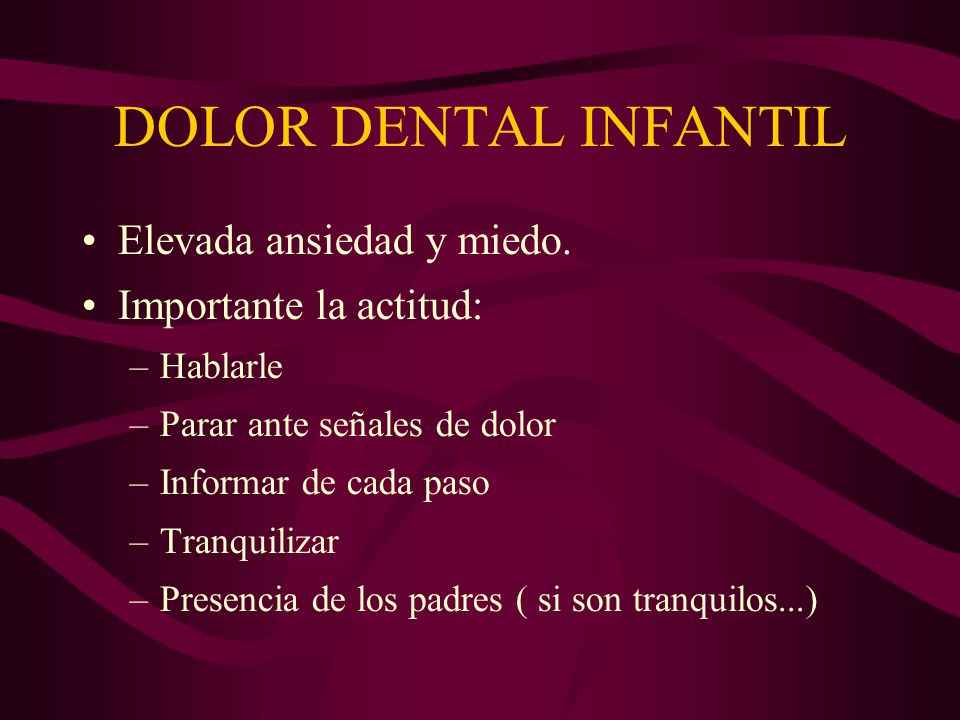 DOLOR DENTAL INFANTIL

• Elevada ansiedad y miedo.
• Importante la actitud:
– Hablarle
– Parar ante señales de dolor
– Informar de cada paso
– Tranquilizar
– Presencia de los padres ( si son tranquilos...)